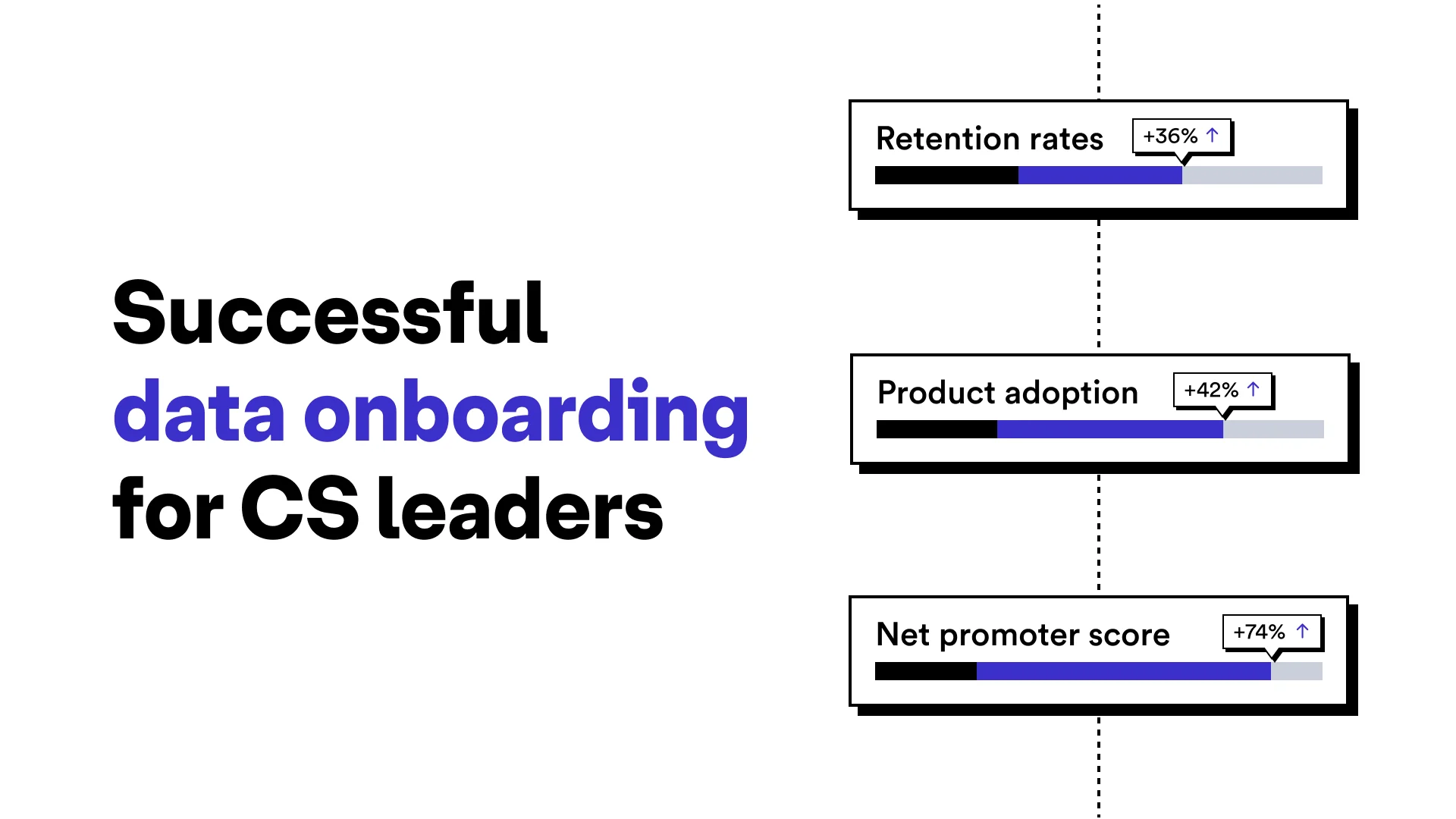 Successful data onboarding for CS leaders

Retention rates +36% ↑

Product adoption +42% ↑

Net promoter score +74% ↑